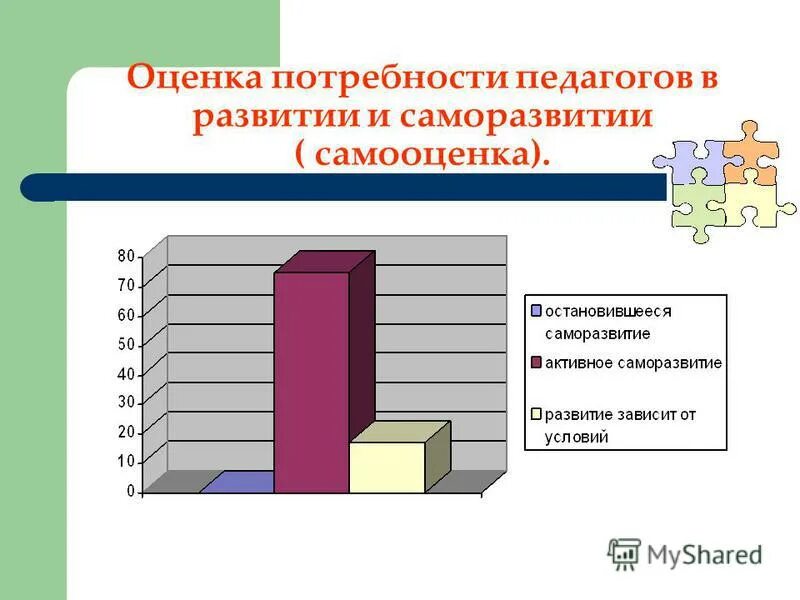 Оценка потребности педагогов в развитии и саморазвитии ( самооценка).

80
70
60
50
40
30
20
10
0

остановившееся саморазвитие
активное саморазвитие
развитие зависит от условий

MyShared